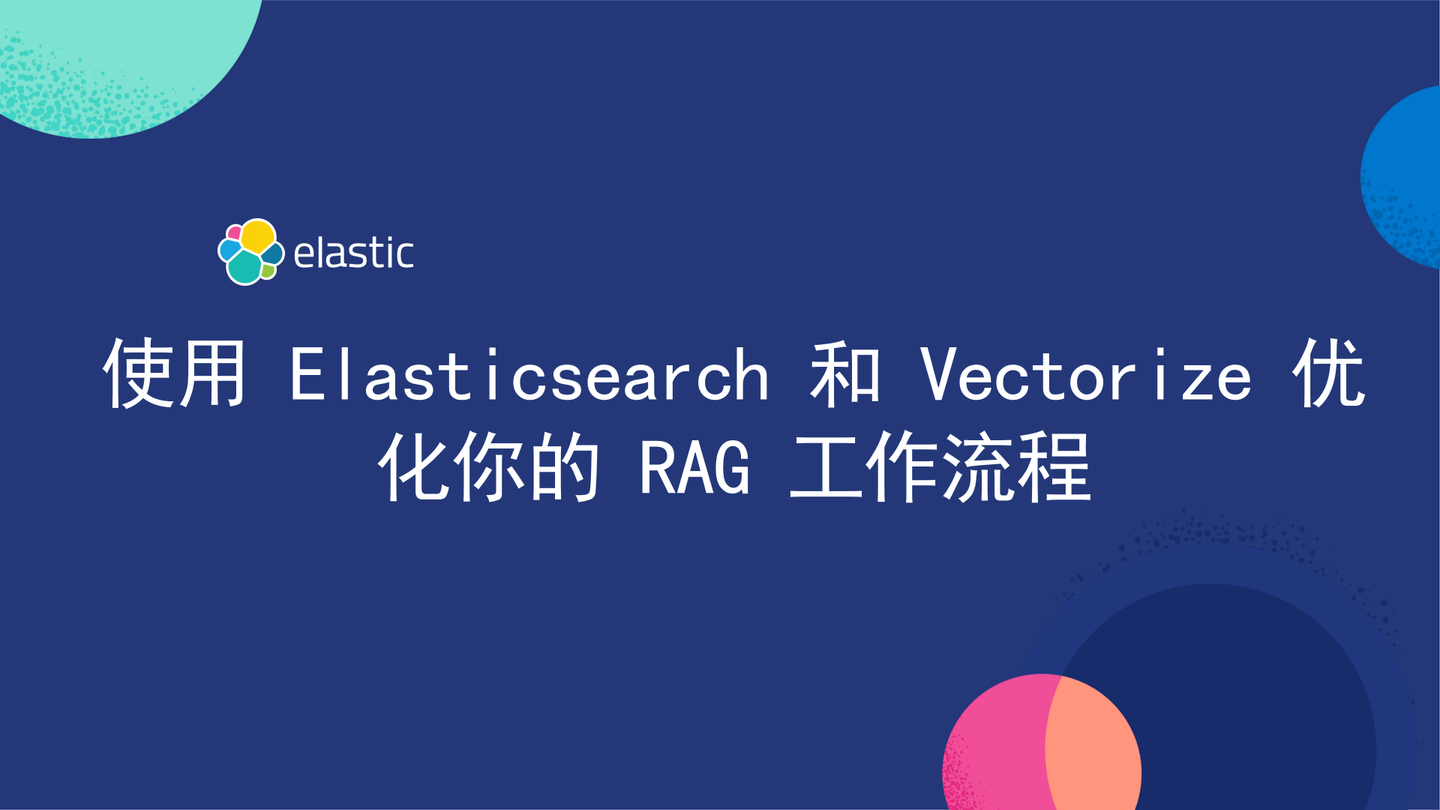 elastic

使用 Elasticsearch 和 Vectorize 优化你的 RAG 工作流程